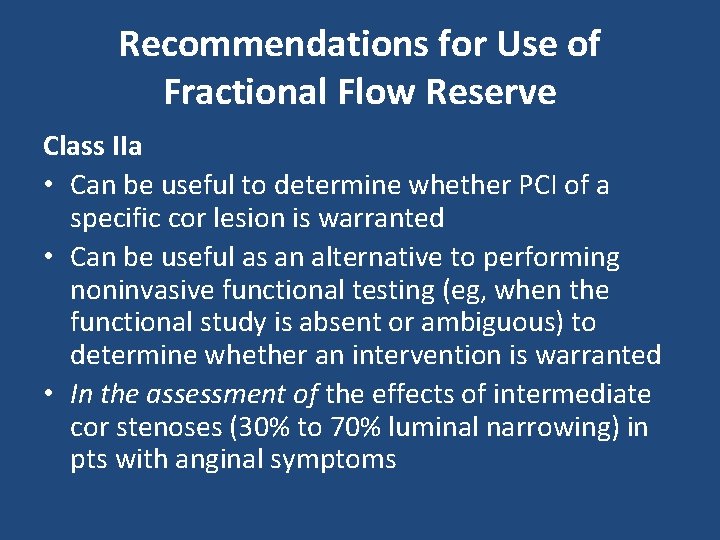 Recommendations for Use of Fractional Flow Reserve

Class IIa

• Can be useful to determine whether PCI of a specific cor lesion is warranted

• Can be useful as an alternative to performing noninvasive functional testing (eg, when the functional study is absent or ambiguous) to determine whether an intervention is warranted

• In the assessment of the effects of intermediate cor stenoses (30% to 70% luminal narrowing) in pts with anginal symptoms